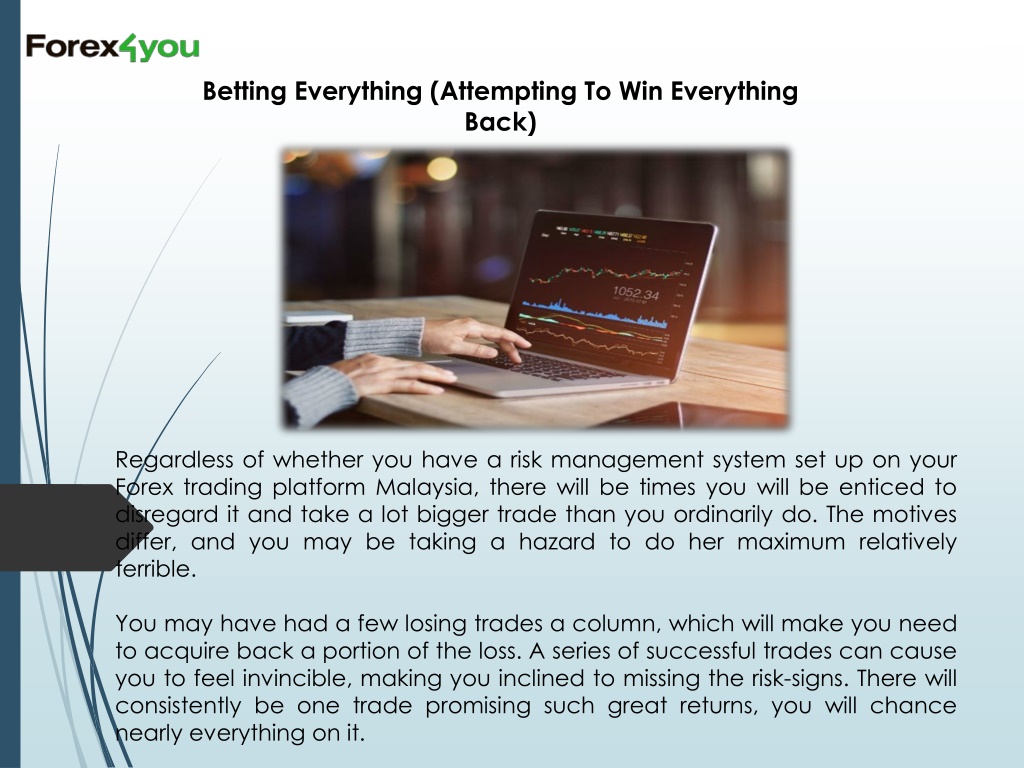 Forex4you

Betting Everything (Attempting To Win Everything Back)

1052.34

Regardless of whether you have a risk management system set up on your Forex trading platform Malaysia, there will be times you will be enticed to disregard it and take a lot bigger trade than you ordinarily do. The motives differ, and you may be taking a hazard to do her maximum relatively terrible.

You may have had a few losing trades a column, which will make you need to acquire back a portion of the loss. A series of successful trades can cause you to feel invincible, making you inclined to missing the risk-signs. There will consistently be one trade promising such great returns, you will chance nearly everything on it.